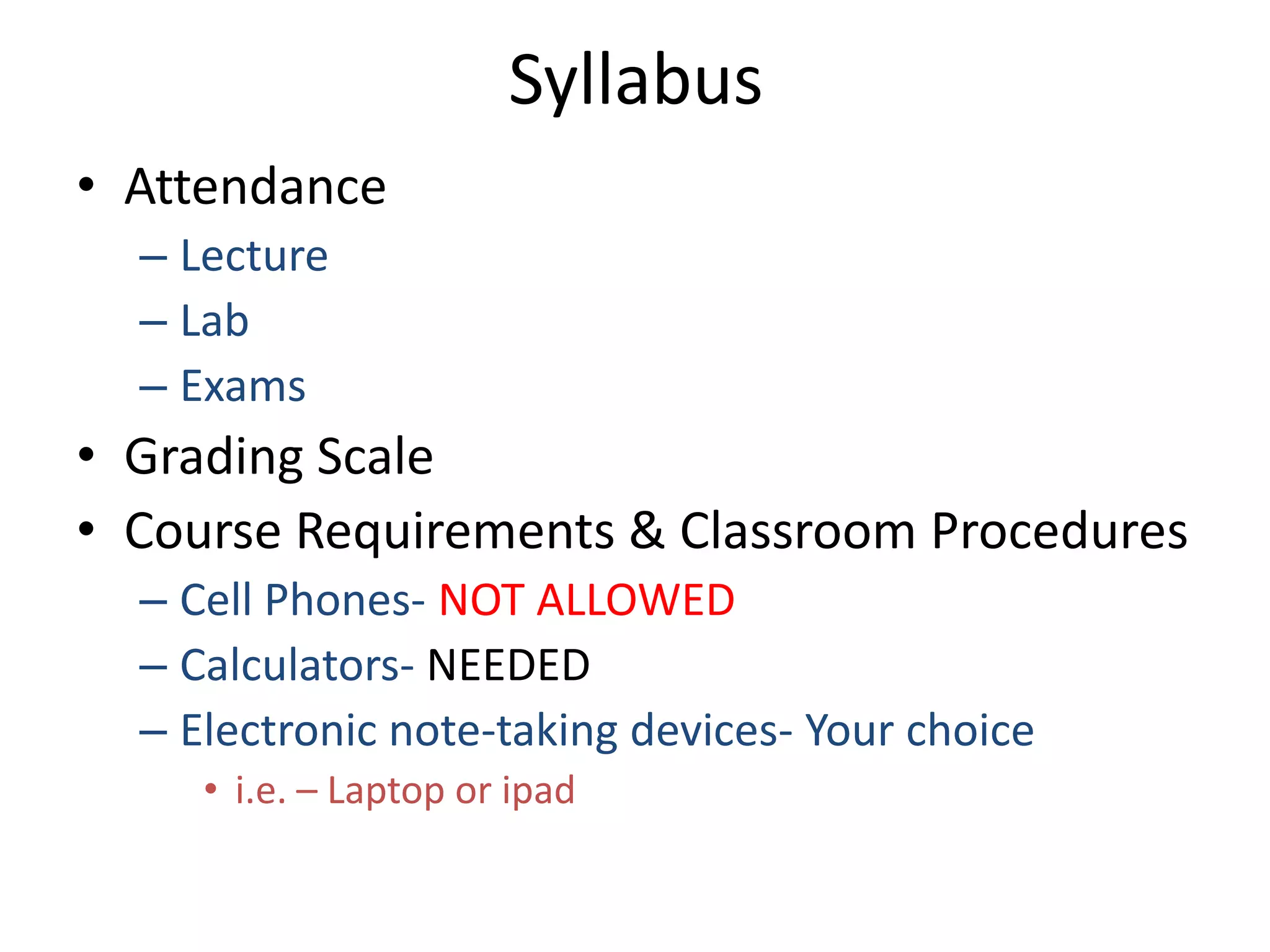 Syllabus

• Attendance
  – Lecture
  – Lab
  – Exams
• Grading Scale
• Course Requirements & Classroom Procedures
  – Cell Phones- NOT ALLOWED
  – Calculators- NEEDED
  – Electronic note-taking devices- Your choice
    • i.e. – Laptop or ipad